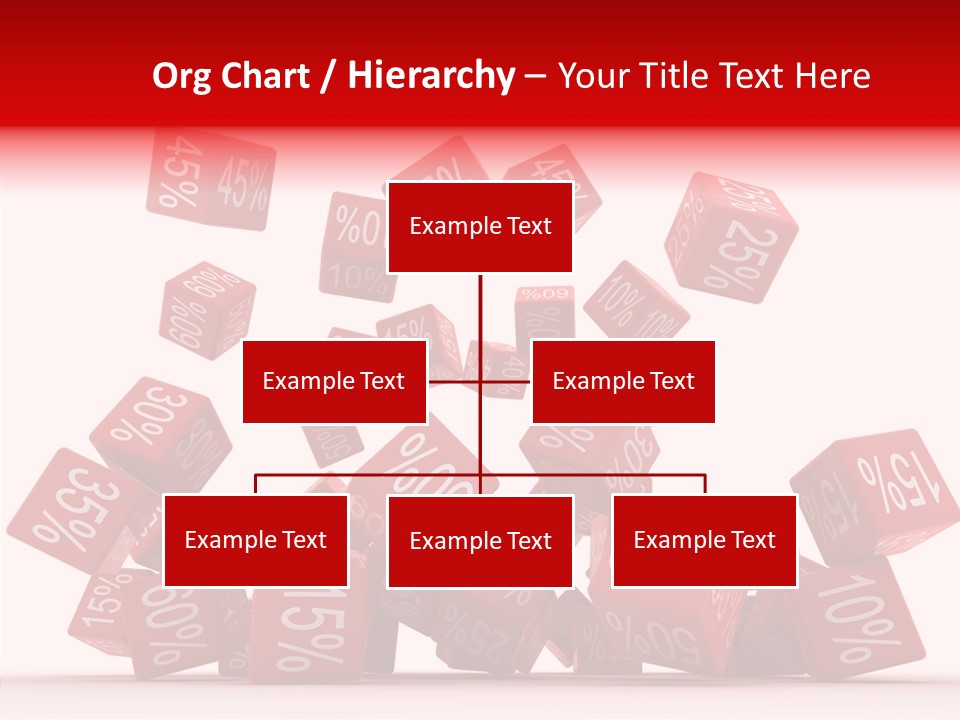 Org Chart / Hierarchy – Your Title Text Here

Example Text

Example Text

Example Text

Example Text

Example Text

Example Text